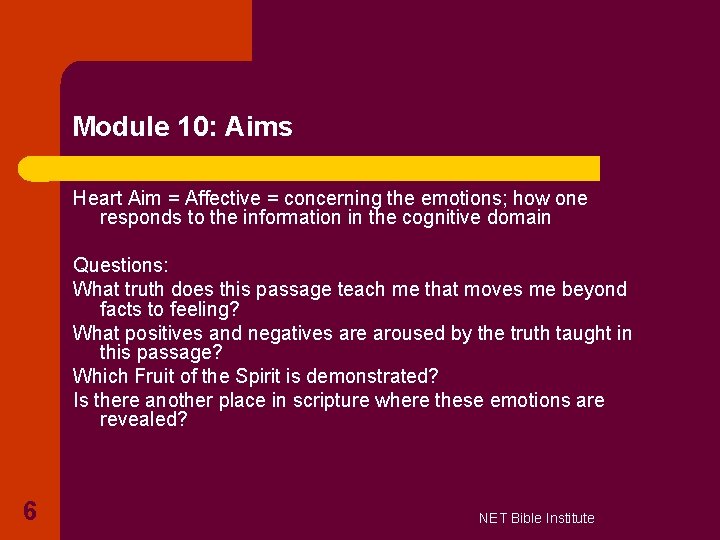 Module 10: Aims

Heart Aim = Affective = concerning the emotions; how one responds to the information in the cognitive domain

Questions:
What truth does this passage teach me that moves me beyond facts to feeling?
What positives and negatives are aroused by the truth taught in this passage?
Which Fruit of the Spirit is demonstrated?
Is there another place in scripture where these emotions are revealed?

6

NET Bible Institute